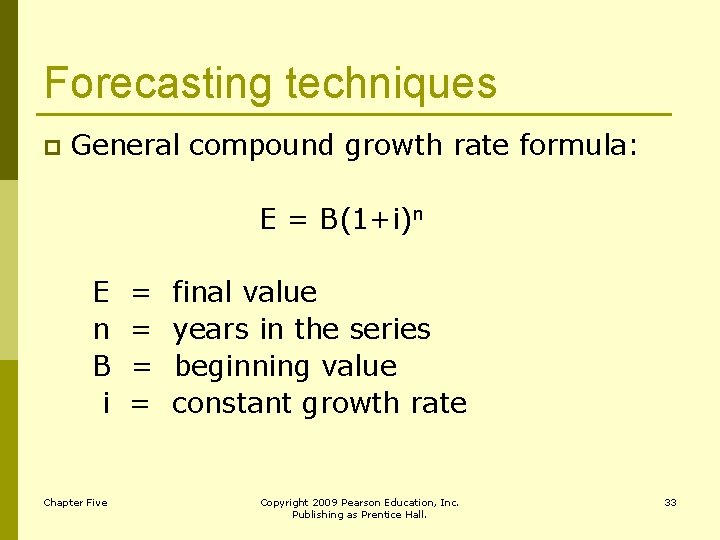 Forecasting techniques

General compound growth rate formula:

$E = B(1+i)^n$

E = final value
n = years in the series
B = beginning value
i = constant growth rate

Chapter Five

Copyright 2009 Pearson Education, Inc. Publishing as Prentice Hall.

33